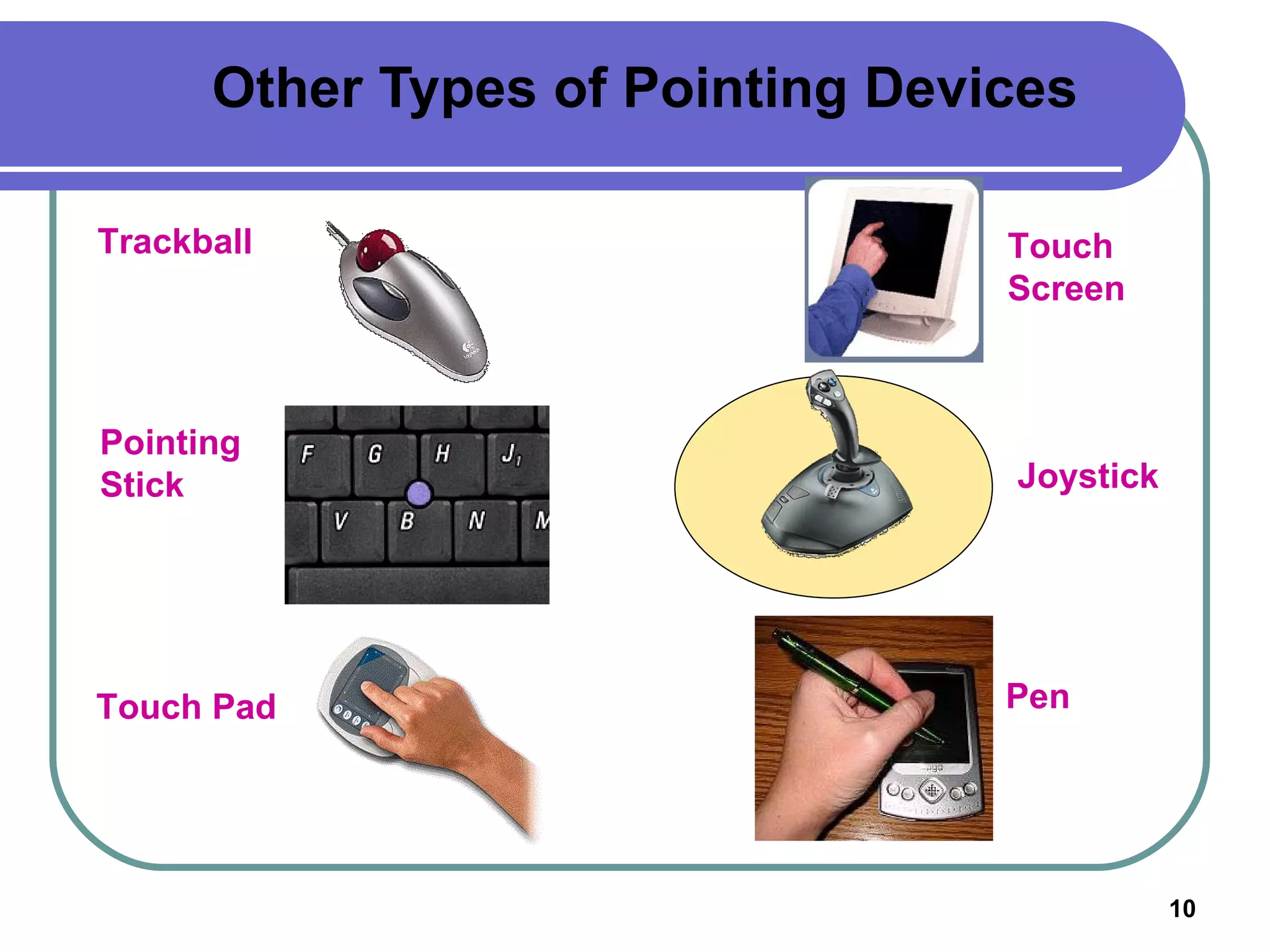 Other Types of Pointing Devices

Trackball

Touch Screen

Pointing Stick

F G H J
V B N M

Joystick

Touch Pad

Pen

10